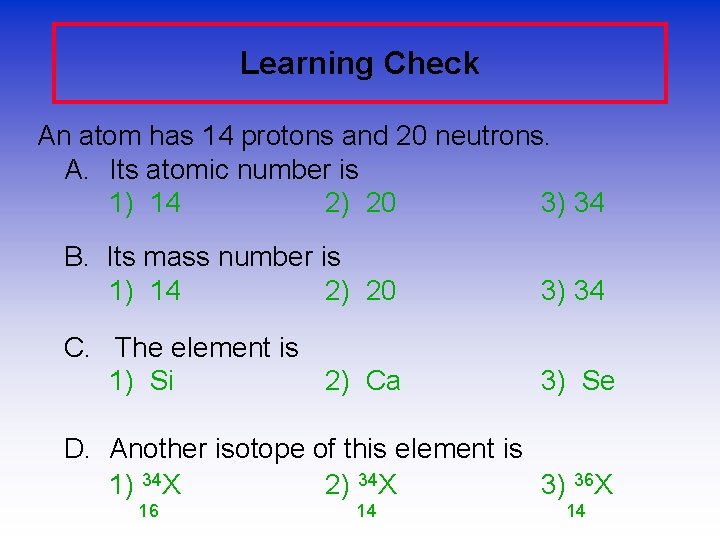 Learning Check

An atom has 14 protons and 20 neutrons.

A. Its atomic number is
1) 14 2) 20 3) 34

B. Its mass number is
1) 14 2) 20 3) 34

C. The element is
1) Si 2) Ca 3) Se

D. Another isotope of this element is
1) $^{34}_{16}X$ 2) $^{34}_{14}X$ 3) $^{36}_{14}X$